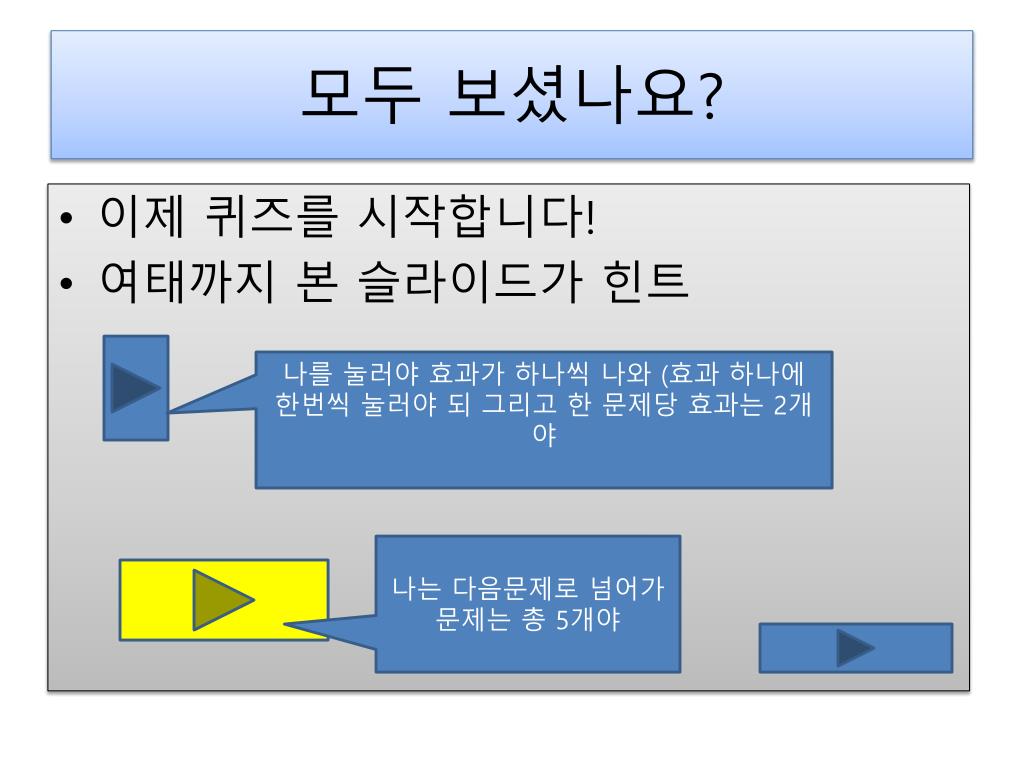 모두 보셨나요?

• 이제 퀴즈를 시작합니다!
• 여태까지 본 슬라이드가 힌트

나를 눌러야 효과가 하나씩 나와 (효과 하나에 한번씩 눌러야 되 그리고 한 문제당 효과는 2개야

나는 다음문제로 넘어가 문제는 총 5개야